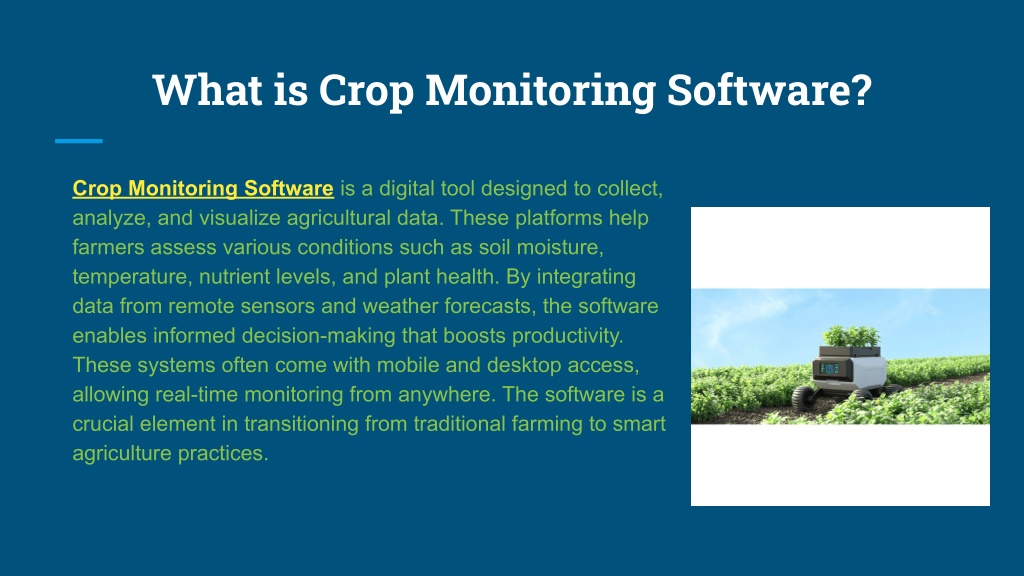 What is Crop Monitoring Software?

Crop Monitoring Software is a digital tool designed to collect, analyze, and visualize agricultural data. These platforms help farmers assess various conditions such as soil moisture, temperature, nutrient levels, and plant health. By integrating data from remote sensors and weather forecasts, the software enables informed decision-making that boosts productivity. These systems often come with mobile and desktop access, allowing real-time monitoring from anywhere. The software is a crucial element in transitioning from traditional farming to smart agriculture practices.